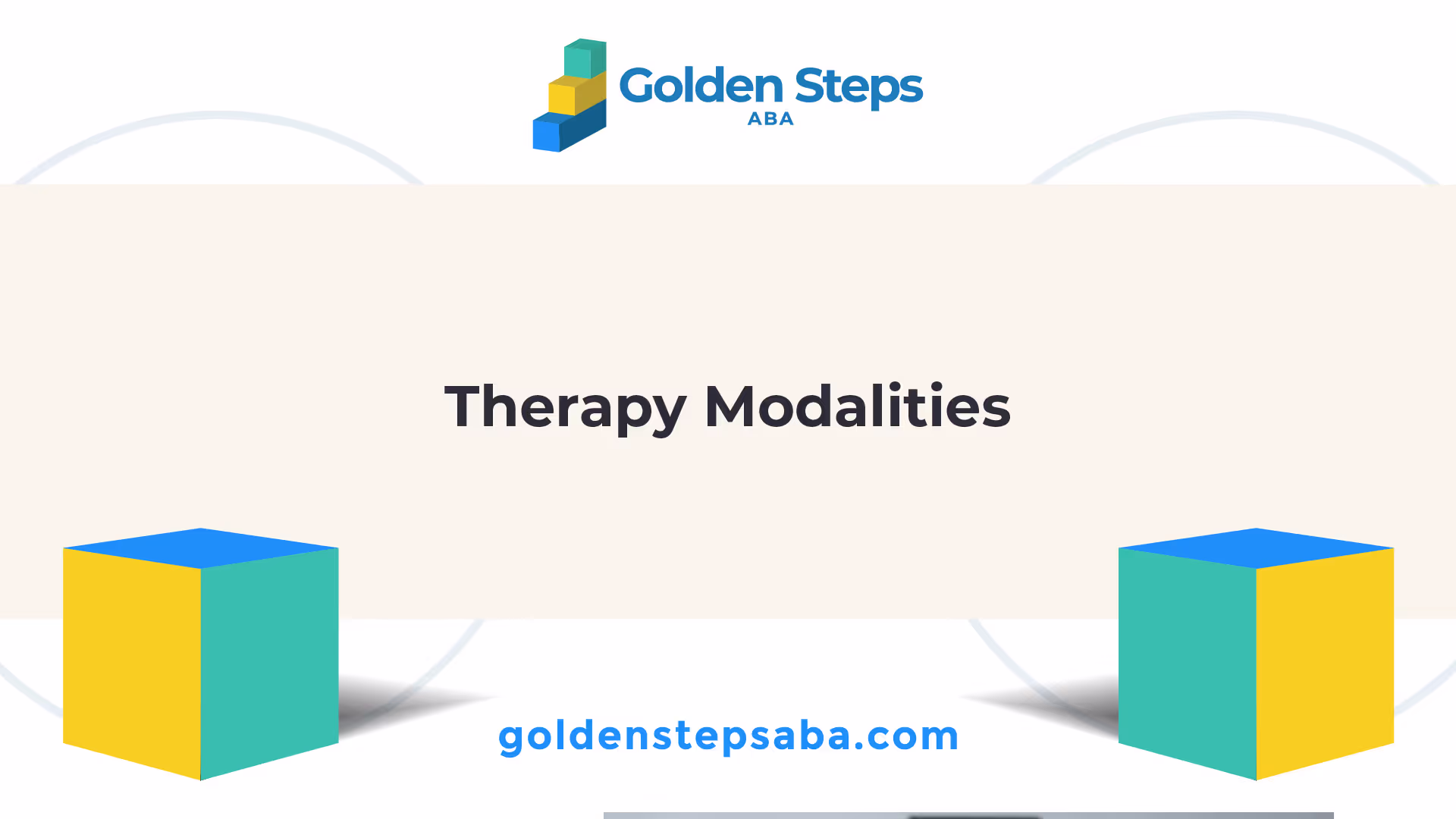 Golden Steps
ABA

Therapy Modalities

goldenstepsaba.com